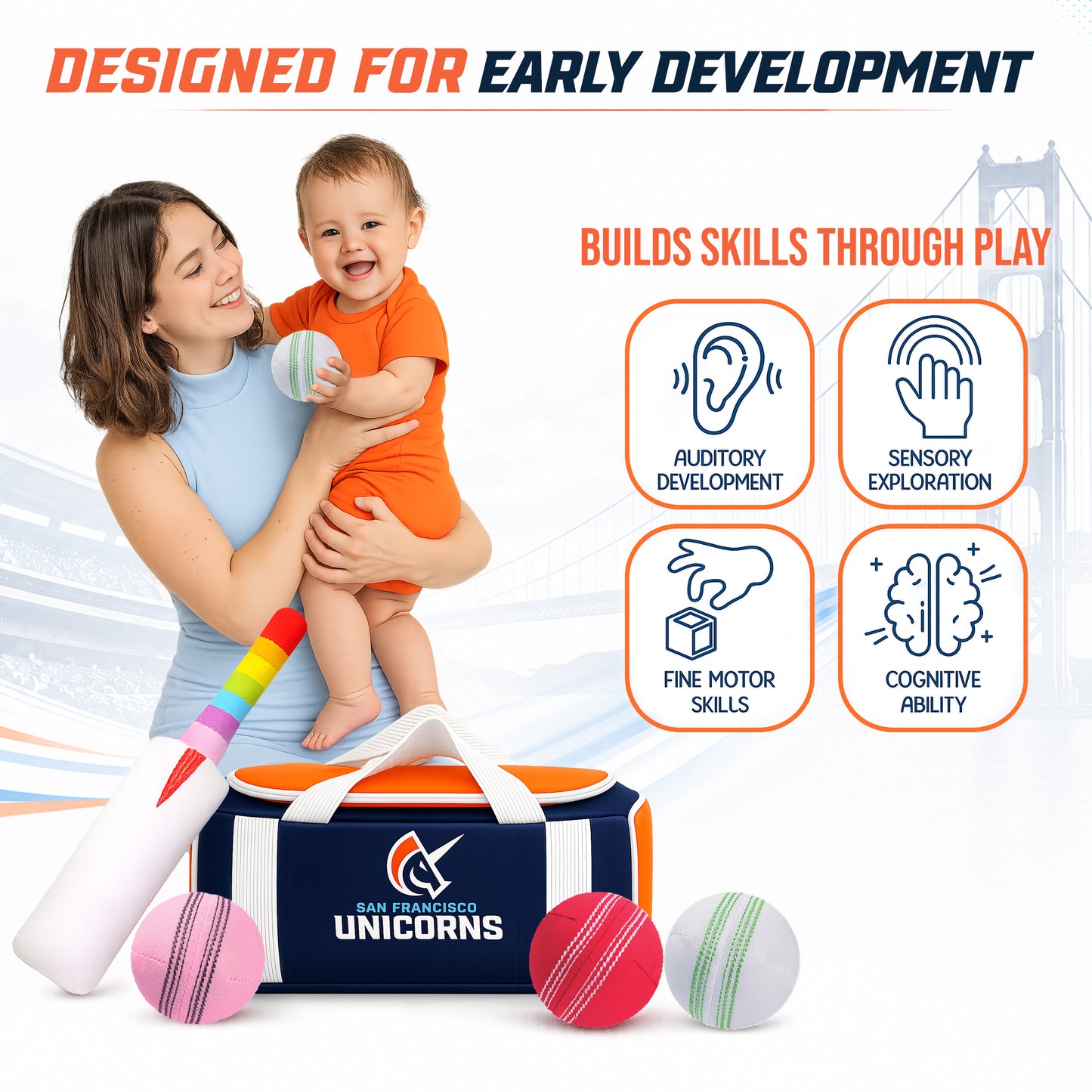 DESIGNED FOR EARLY DEVELOPMENT

BUILDS SKILLS THROUGH PLAY

AUDITORY DEVELOPMENT

SENSORY EXPLORATION

FINE MOTOR SKILLS

COGNITIVE ABILITY

SAN FRANCISCO
UNICORNS